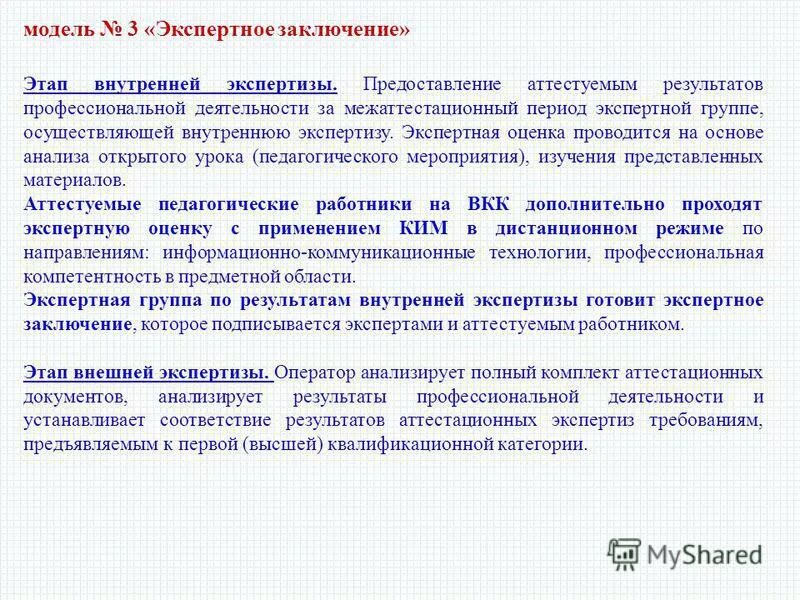 модель № 3 «Экспертное заключение»

Этап внутренней экспертизы. Предоставление аттестуемым результатов профессиональной деятельности за межаттестационный период экспертной группе, осуществляющей внутреннюю экспертизу. Экспертная оценка проводится на основе анализа открытого урока (педагогического мероприятия), изучения представленных материалов.
Аттестуемые педагогические работники на ВКК дополнительно проходят экспертную оценку с применением КИМ в дистанционном режиме по направлениям: информационно-коммуникационные технологии, профессиональная компетентность в предметной области.
Экспертная группа по результатам внутренней экспертизы готовит экспертное заключение, которое подписывается экспертами и аттестуемым работником.

Этап внешней экспертизы. Оператор анализирует полный комплект аттестационных документов, анализирует результаты профессиональной деятельности и устанавливает соответствие результатов аттестационных экспертиз требованиям, предъявляемым к первой (высшей) квалификационной категории.

MyShared